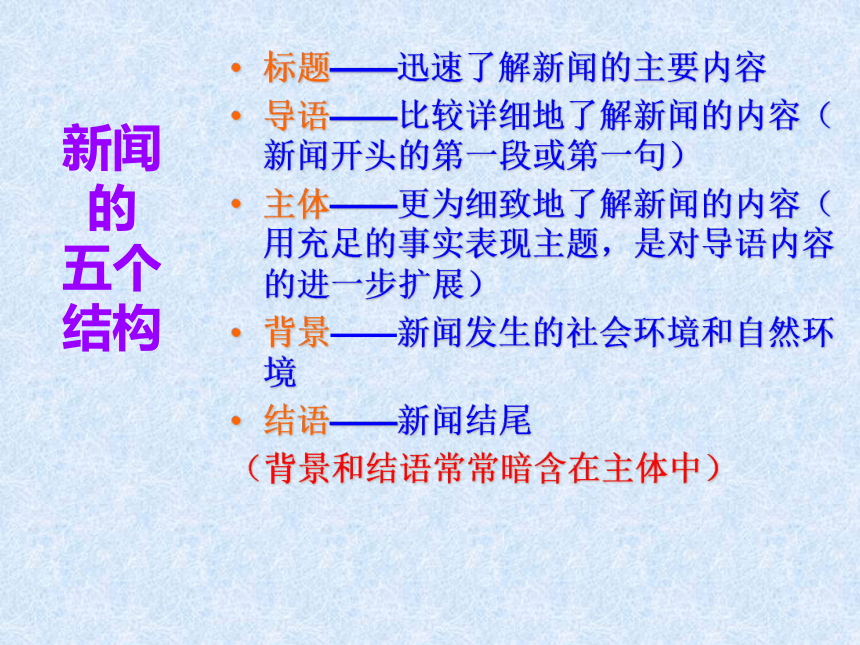 新闻的五个结构

• 标题——迅速了解新闻的主要内容
• 导语——比较详细地了解新闻的内容（新闻开头的第一段或第一句）
• 主体——更为细致地了解新闻的内容（用充足的事实表现主题，是对导语内容的进一步扩展）
• 背景——新闻发生的社会环境和自然环境
• 结语——新闻结尾

（背景和结语常常暗含在主体中）